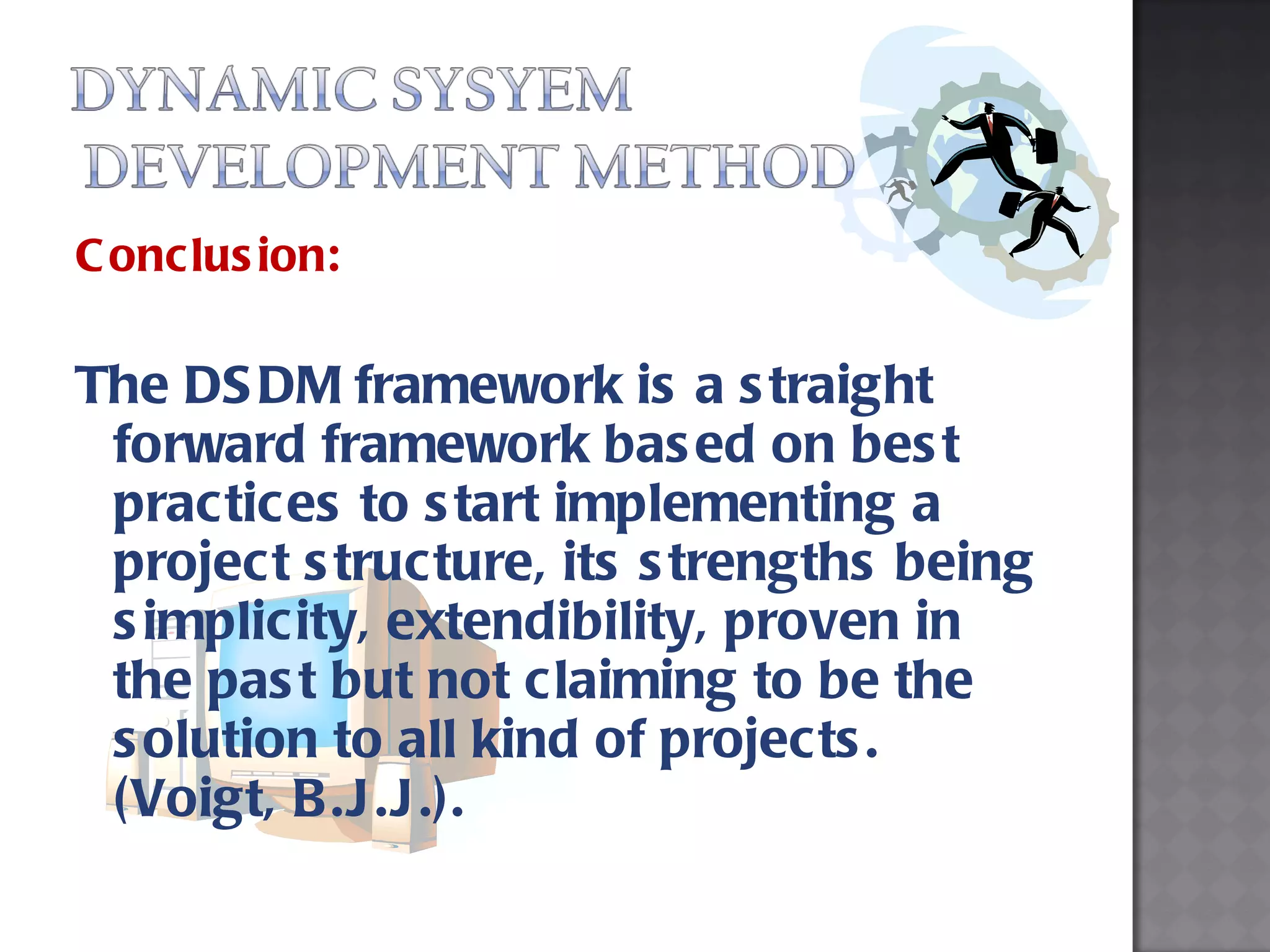 DYNAMIC SYSYEM DEVELOPMENT METHOD

Conclusion:

The DSDM framework is a straight forward framework based on best practices to start implementing a project structure, its strengths being simplicity, extendibility, proven in the past but not claiming to be the solution to all kind of projects. (Voigt, B.J.J.).